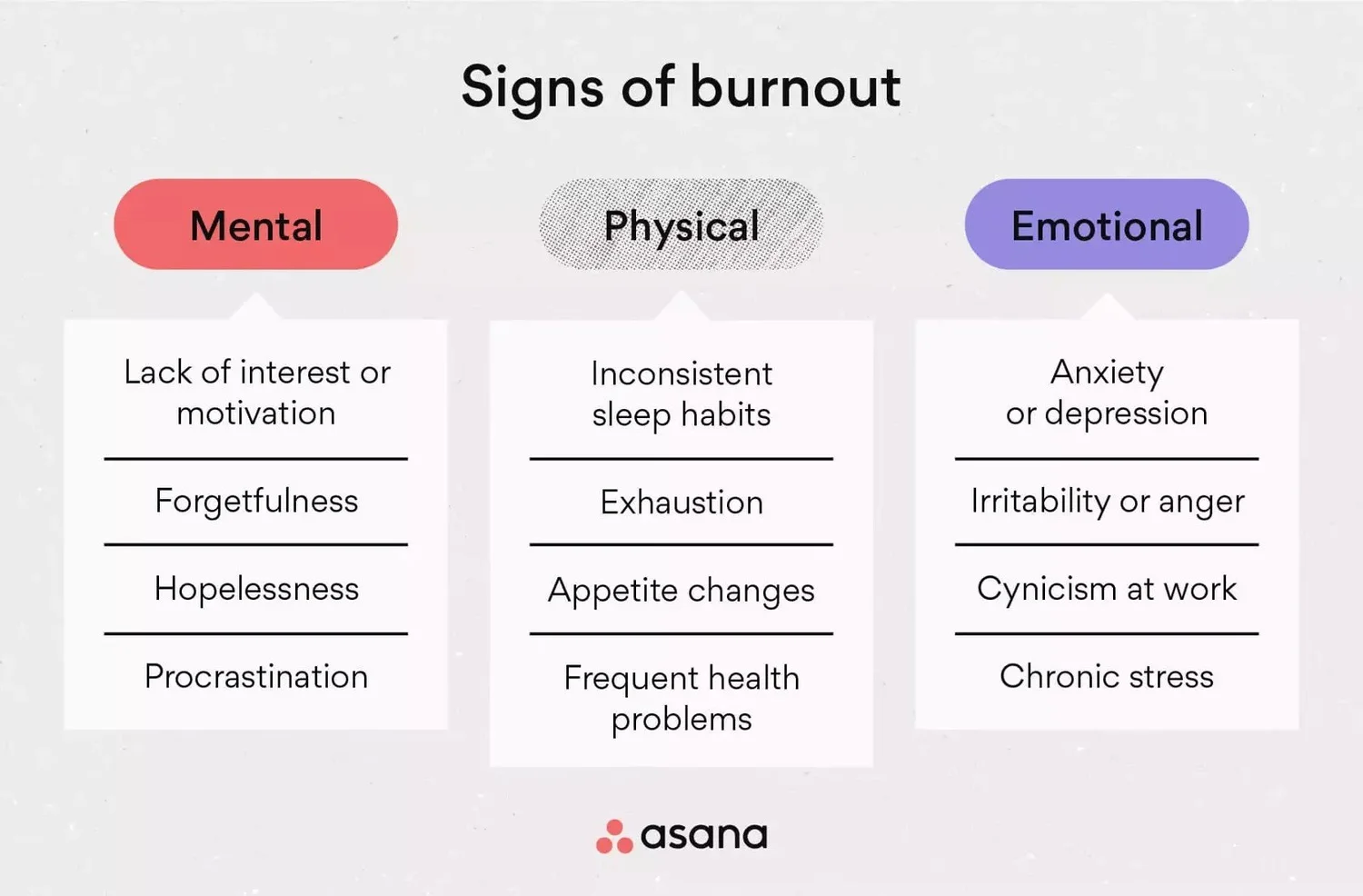 Signs of burnout

Mental

Lack of interest or motivation

Forgetfulness

Hopelessness

Procrastination

Physical

Inconsistent sleep habits

Exhaustion

Appetite changes

Frequent health problems

Emotional

Anxiety or depression

Irritability or anger

Cynicism at work

Chronic stress

asana